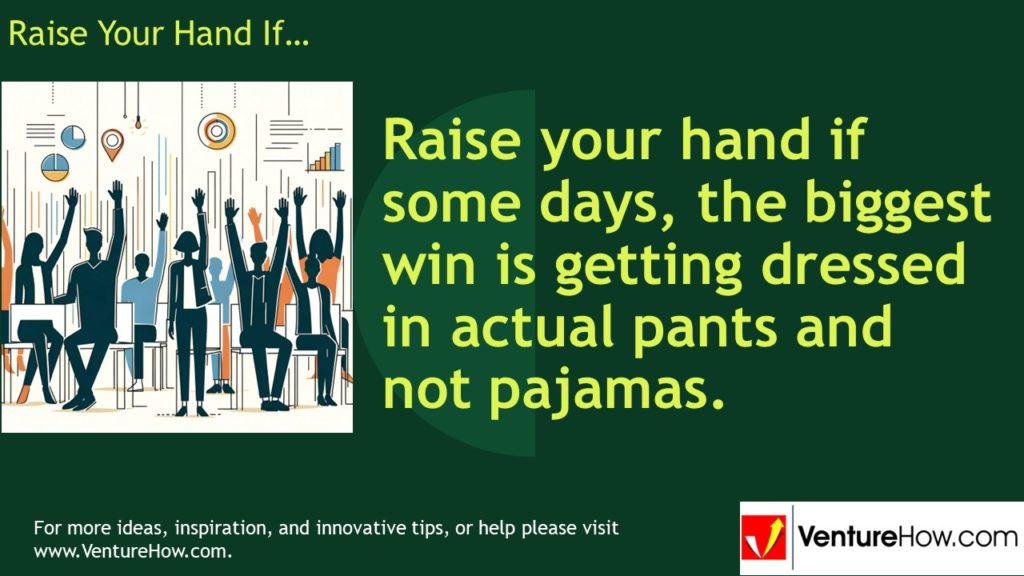 Raise Your Hand If…

Raise your hand if some days, the biggest win is getting dressed in actual pants and not pajamas.

For more ideas, inspiration, and innovative tips, or help please visit www.VentureHow.com.

VentureHow.com